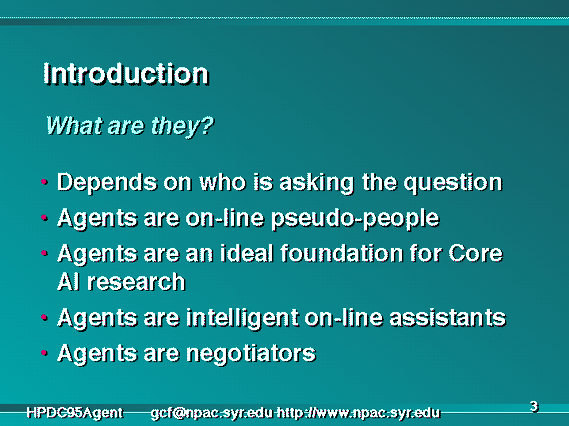 Introduction

What are they?

• Depends on who is asking the question
• Agents are on-line pseudo-people
• Agents are an ideal foundation for Core AI research
• Agents are intelligent on-line assistants
• Agents are negotiators

HPDC95Agent gcf@npac.syr.edu http://www.npac.syr.edu

3